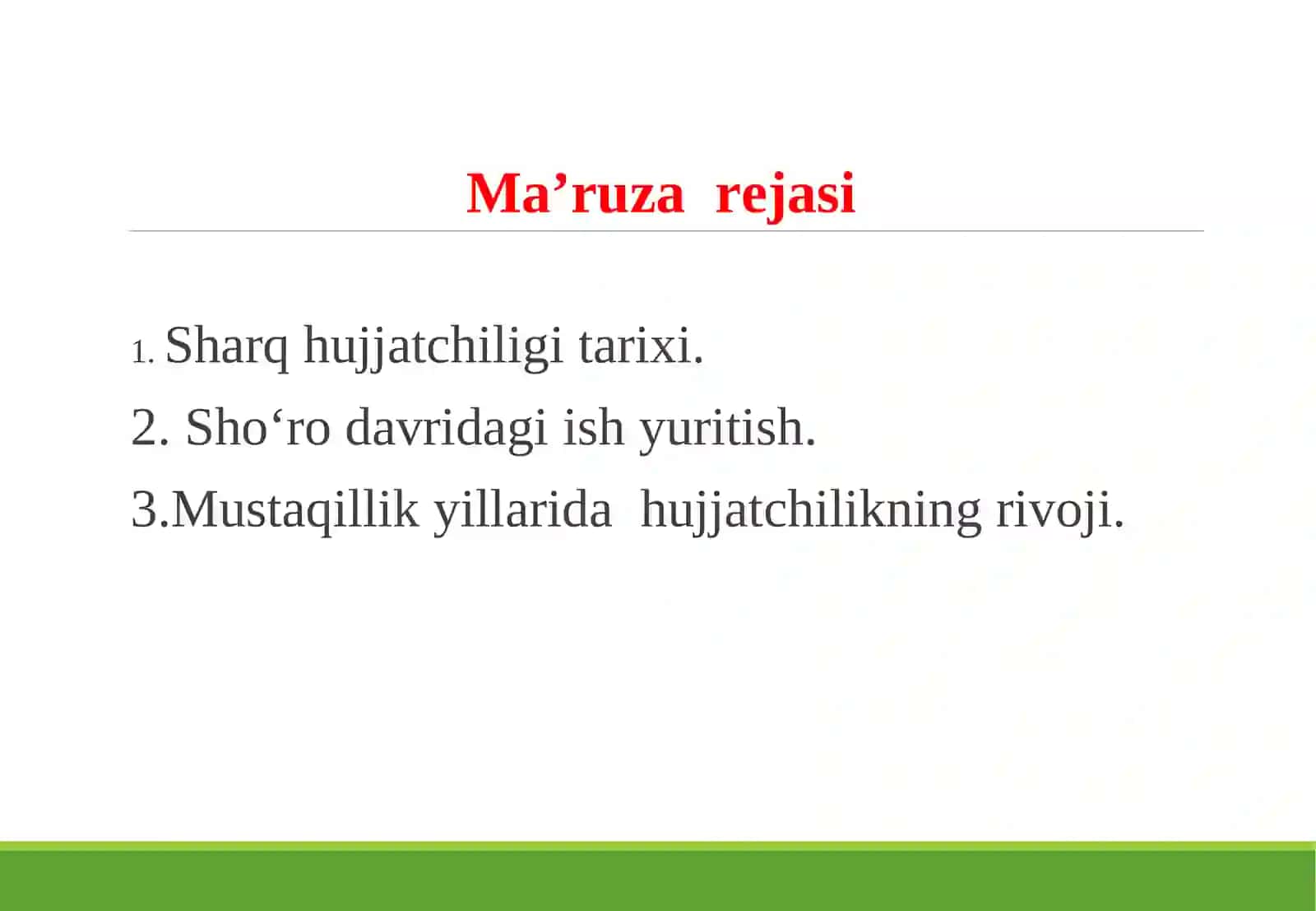 Ma’ruza rejasi

1. Sharq hujjatchiligi tarixi.

2. Sho‘ro davridagi ish yuritish.

3.Mustaqillik yillarida hujjatchilikning rivoji.